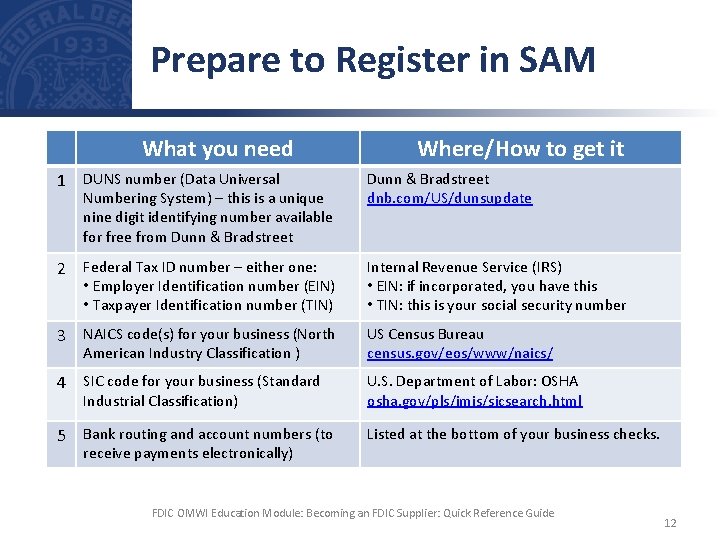 FEDERAL DEP
1933

Prepare to Register in SAM

| | What you need | Where/How to get it |
|---|---|---|
| 1 | DUNS number (Data Universal Numbering System) – this is a unique nine digit identifying number available for free from Dunn & Bradstreet | Dunn & Bradstreet dnb.com/US/dunsupdate |
| 2 | Federal Tax ID number – either one: • Employer Identification number (EIN) • Taxpayer Identification number (TIN) | Internal Revenue Service (IRS) • EIN: if incorporated, you have this • TIN: this is your social security number |
| 3 | NAICS code(s) for your business (North American Industry Classification ) | US Census Bureau census.gov/eos/www/naics/ |
| 4 | SIC code for your business (Standard Industrial Classification) | U.S. Department of Labor: OSHA osha.gov/pls/imis/sicsearch.html |
| 5 | Bank routing and account numbers (to receive payments electronically) | Listed at the bottom of your business checks. |

FDIC OMWI Education Module: Becoming an FDIC Supplier: Quick Reference Guide

12